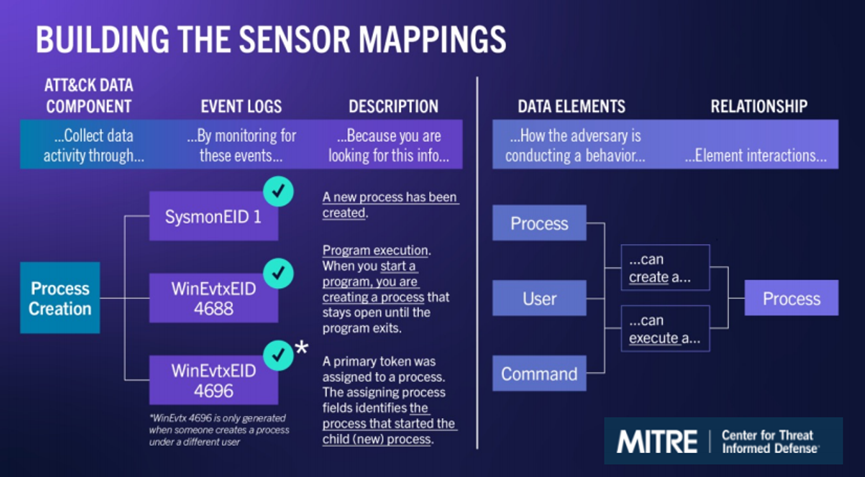 BUILDING THE SENSOR MAPPINGS

ATT&CK DATA COMPONENT

EVENT LOGS

DESCRIPTION

...Collect data activity through...

...By monitoring for these events...

...Because you are looking for this info...

Process Creation

SysmonEID 1

WinEvtxEID 4688

WinEvtxEID 4696

*

*WinEvtx 4696 is only generated when someone creates a process under a different user

A new process has been created.

Program execution. When you start a program, you are creating a process that stays open until the program exits.

A primary token was assigned to a process. The assigning process fields identifies the process that started the child (new) process.

DATA ELEMENTS

RELATIONSHIP

...How the adversary is conducting a behavior...

...Element interactions...

Process

User

Command

...can create a...

...can execute a...

Process

MITRE | Center for Threat Informed Defense